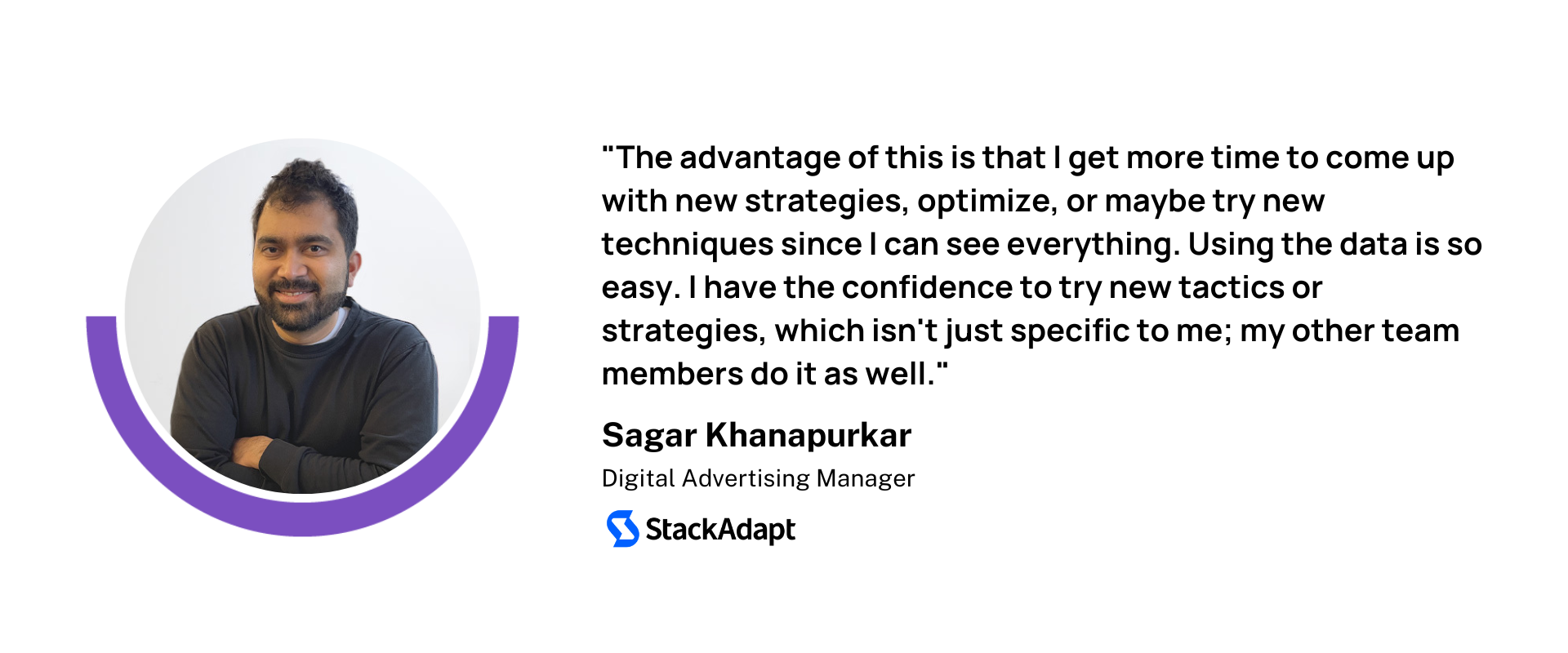 "The advantage of this is that I get more time to come up with new strategies, optimize, or maybe try new techniques since I can see everything. Using the data is so easy. I have the confidence to try new tactics or strategies, which isn't just specific to me; my other team members do it as well."

Sagar Khanapurkar

Digital Advertising Manager

StackAdapt